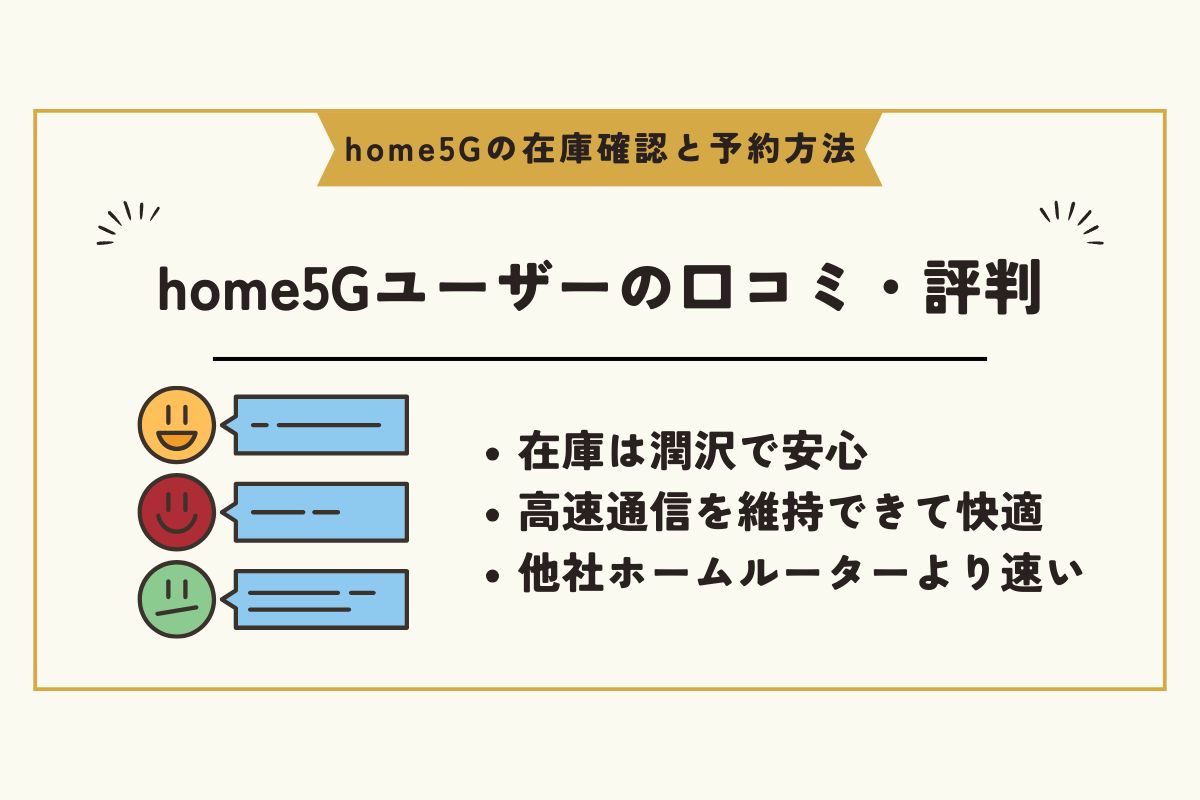 home5Gの在庫確認と予約方法

home5Gユーザーの口コミ・評判

• 在庫は潤沢で安心
• 高速通信を維持できて快適
• 他社ホームルーターより速い